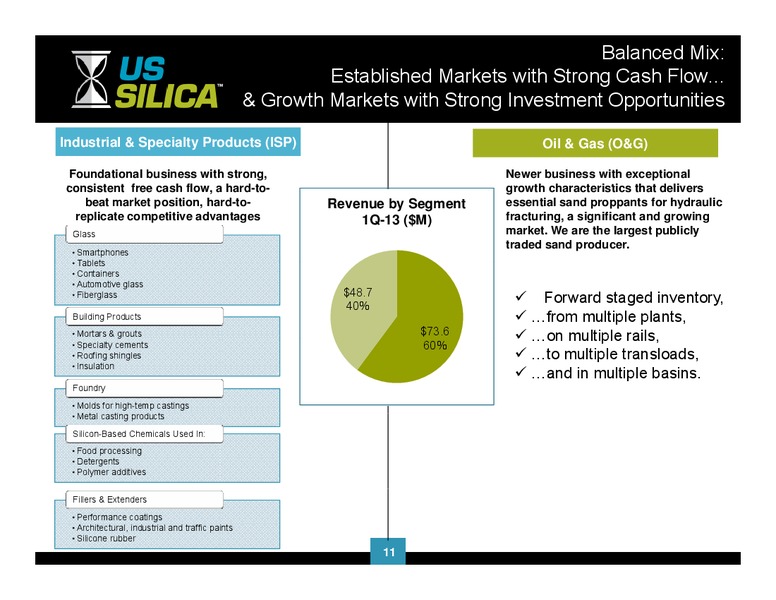 US SILICA™

Balanced Mix:
Established Markets with Strong Cash Flow…
& Growth Markets with Strong Investment Opportunities

Industrial & Specialty Products (ISP)

Foundational business with strong, consistent free cash flow, a hard-to-beat market position, hard-to-replicate competitive advantages

Glass
• Smartphones
• Tablets
• Containers
• Automotive glass
• Fiberglass

Building Products
• Mortars & grouts
• Specialty cements
• Roofing shingles
• Insulation

Foundry
• Molds for high-temp castings
• Metal casting products

Silicon-Based Chemicals Used In:
• Food processing
• Detergents
• Polymer additives

Fillers & Extenders
• Performance coatings
• Architectural, industrial and traffic paints
• Silicone rubber

Revenue by Segment
1Q-13 ($M)

$48.7
40%

$73.6
60%

Oil & Gas (O&G)

Newer business with exceptional growth characteristics that delivers essential sand proppants for hydraulic fracturing, a significant and growing market. We are the largest publicly traded sand producer.

✓ Forward staged inventory,
✓ …from multiple plants,
✓ …on multiple rails,
✓ …to multiple transloads,
✓ …and in multiple basins.

11